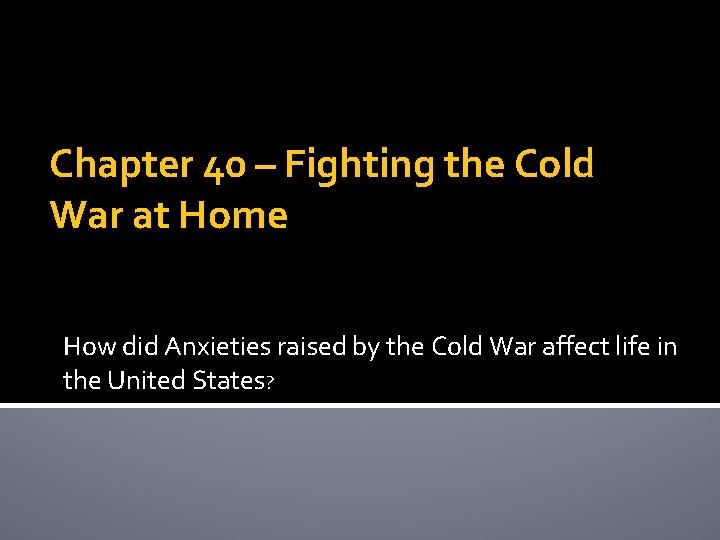 Chapter 40 – Fighting the Cold War at Home

How did Anxieties raised by the Cold War affect life in the United States?